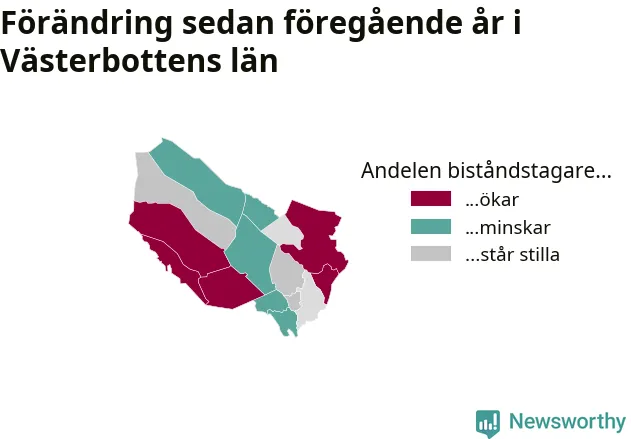 Förändring sedan föregående år i Västerbottens län

Andelen biståndstagare...
...ökar
...minskar
...står stilla

Newsworthy